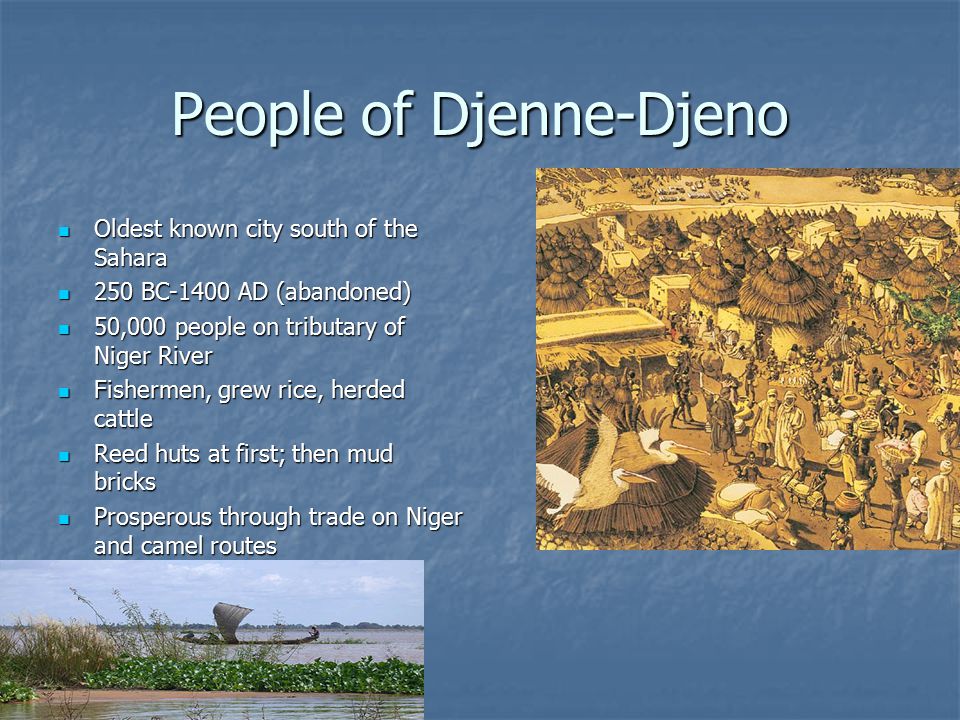 People of Djenne-Djeno

- Oldest known city south of the Sahara
- 250 BC-1400 AD (abandoned)
- 50,000 people on tributary of Niger River
- Fishermen, grew rice, herded cattle
- Reed huts at first; then mud bricks
- Prosperous through trade on Niger and camel routes